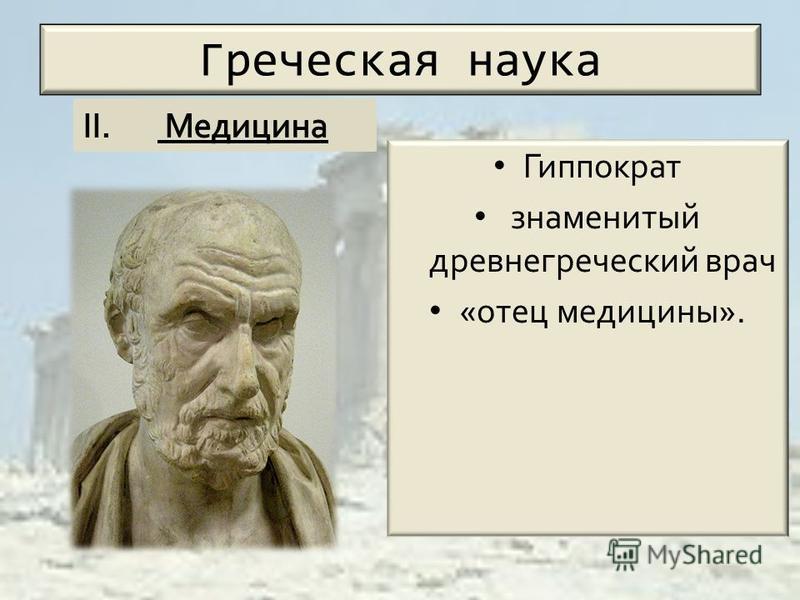 Греческая наука

II. Медицина

• Гиппократ
• знаменитый древнегреческий врач
• «отец медицины».

MyShared